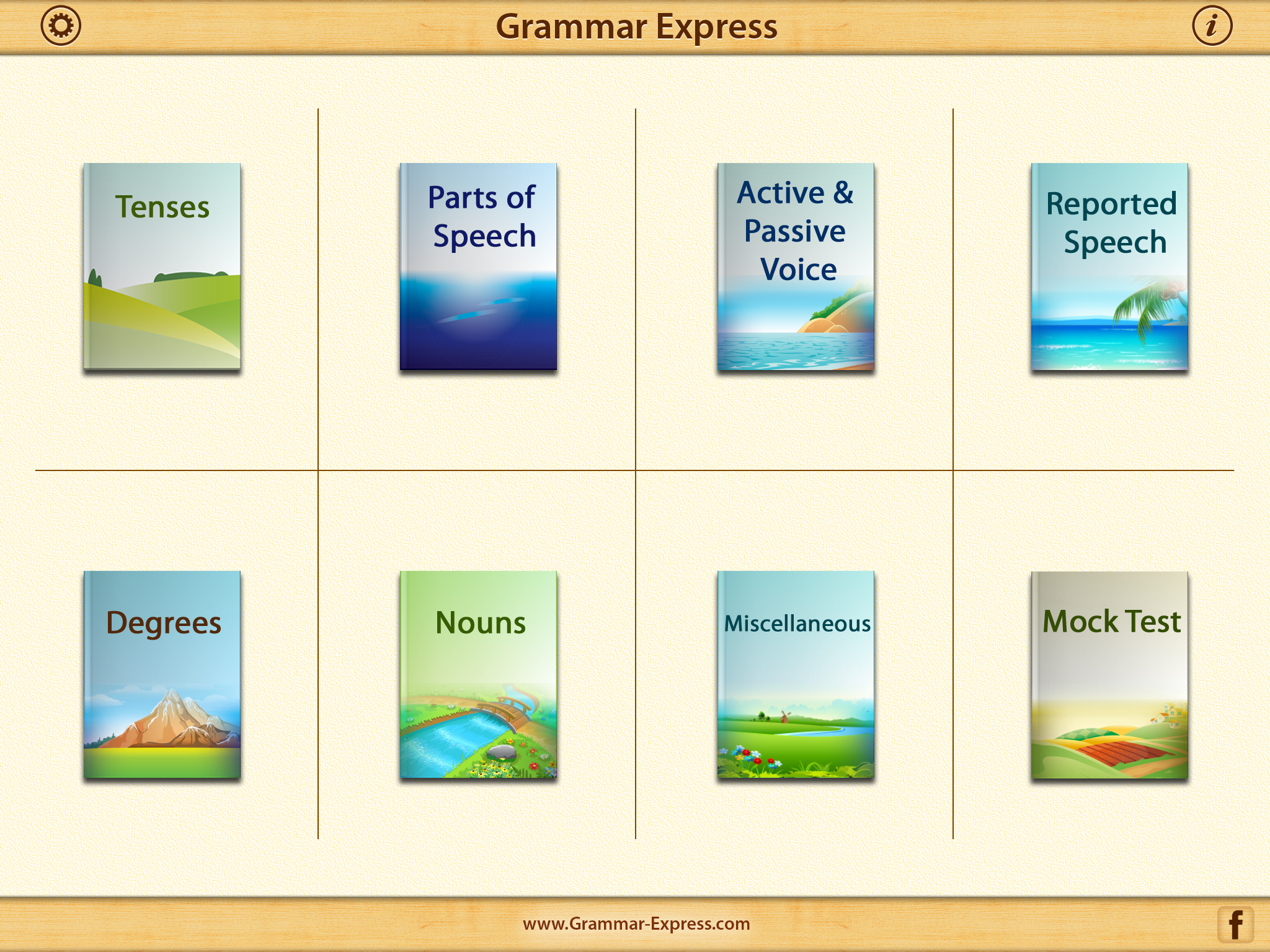 Grammar Express

i

Tenses

Parts of Speech

Active & Passive Voice

Reported Speech

Degrees

Nouns

Miscellaneous

Mock Test

www.Grammar-Express.com

f